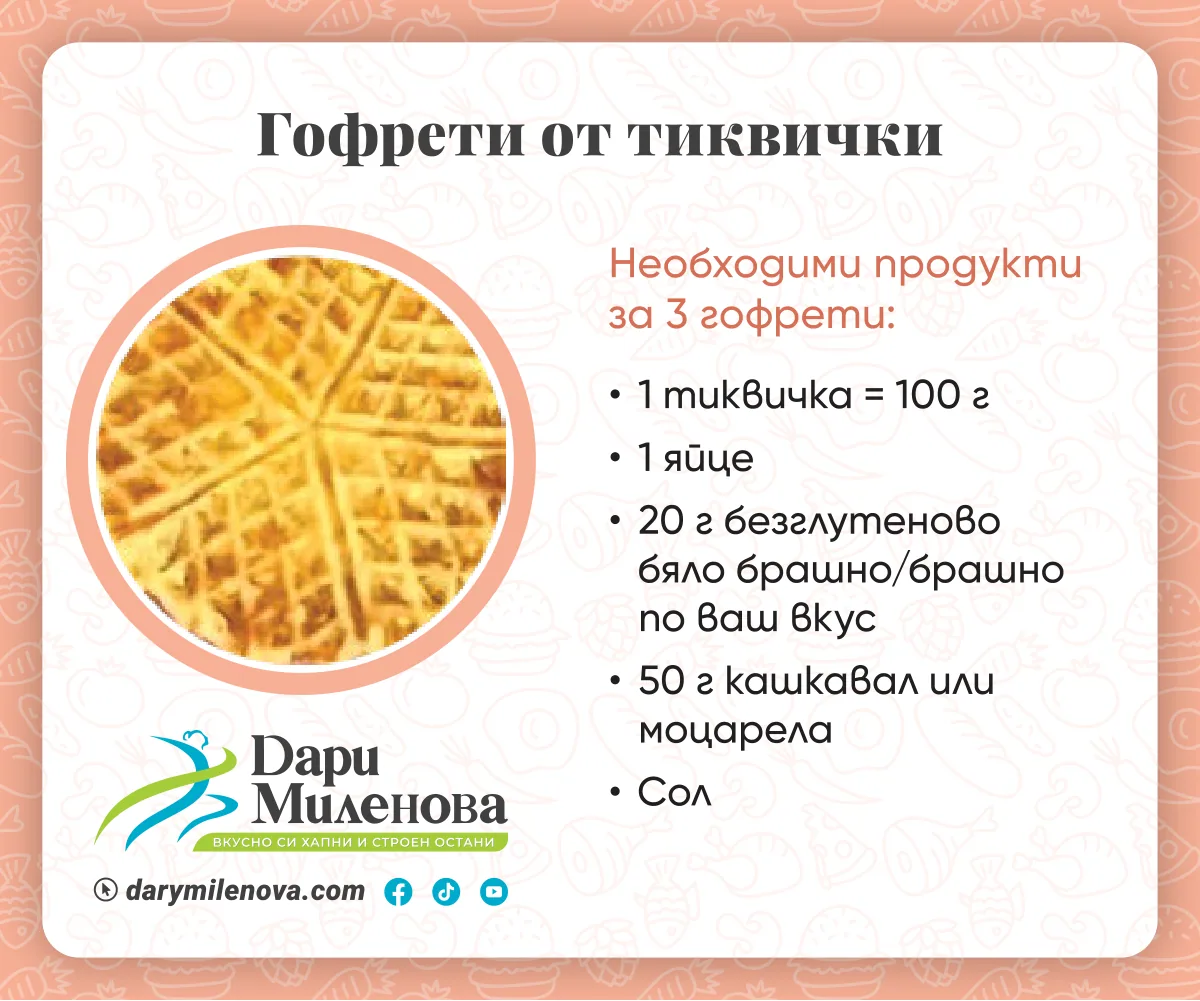 Гофрети от тиквички

Необходими продукти за 3 гофрети:

• 1 тиквичка = 100 г
• 1 яйце
• 20 г безглутеново бяло брашно/брашно по ваш вкус
• 50 г кашкавал или моцарела
• Сол

Дари Миленова
ВКУСНО СИ ХАПНИ И СТРОЕН ОСТАНИ

darymilenova.com